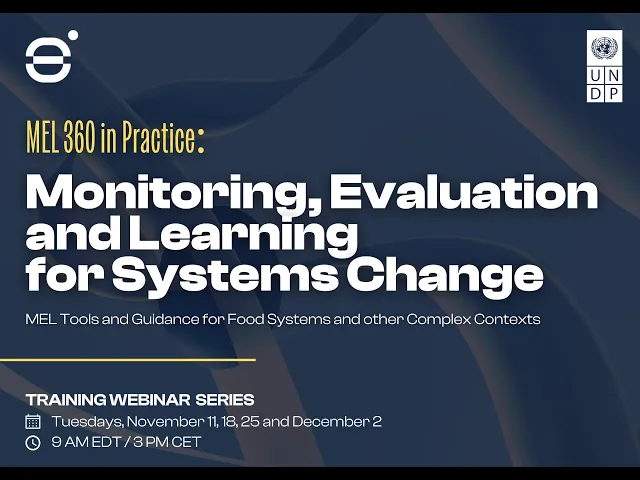 U N
D P

MEL 360 in Practice:

Monitoring, Evaluation and Learning for Systems Change

MEL Tools and Guidance for Food Systems and other Complex Contexts

TRAINING WEBINAR SERIES

Tuesdays, November 11, 18, 25 and December 2

9 AM EDT / 3 PM CET